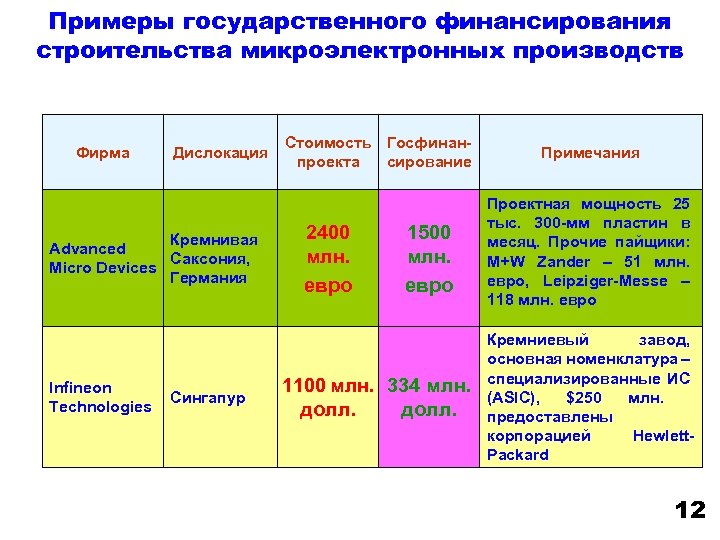 Примеры государственного финансирования строительства микроэлектронных производств

| Фирма | Дислокация | Стоимость проекта | Госфинансирование | Примечания |
|---|---|---|---|---|
| Advanced Micro Devices | Кремнивая Саксония, Германия | 2400 млн. евро | 1500 млн. евро | Проектная мощность 25 тыс. 300-мм пластин в месяц. Прочие пайщики: M+W Zander – 51 млн. евро, Leipziger-Messe – 118 млн. евро |
| Infineon Technologies | Сингапур | 1100 млн. долл. | 334 млн. долл. | Кремниевый завод, основная номенклатура – специализированные ИС (ASIC), $250 млн. предоставлены корпорацией Hewlett-Packard |

12